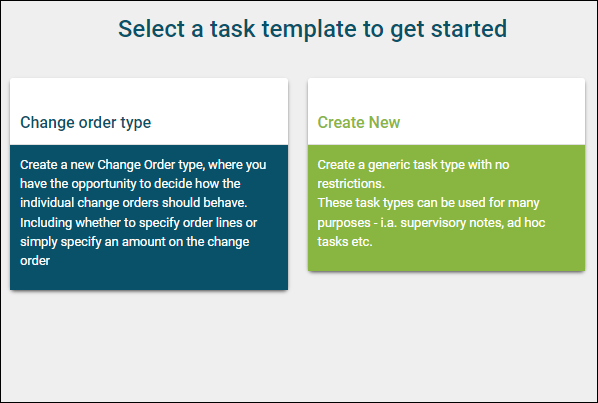 Select a task template to get started

Change order type

Create a new Change Order type, where you have the opportunity to decide how the individual change orders should behave. Including whether to specify order lines or simply specify an amount on the change order

Create New

Create a generic task type with no restrictions.
These task types can be used for many purposes - i.a. supervisory notes, ad hoc tasks etc.